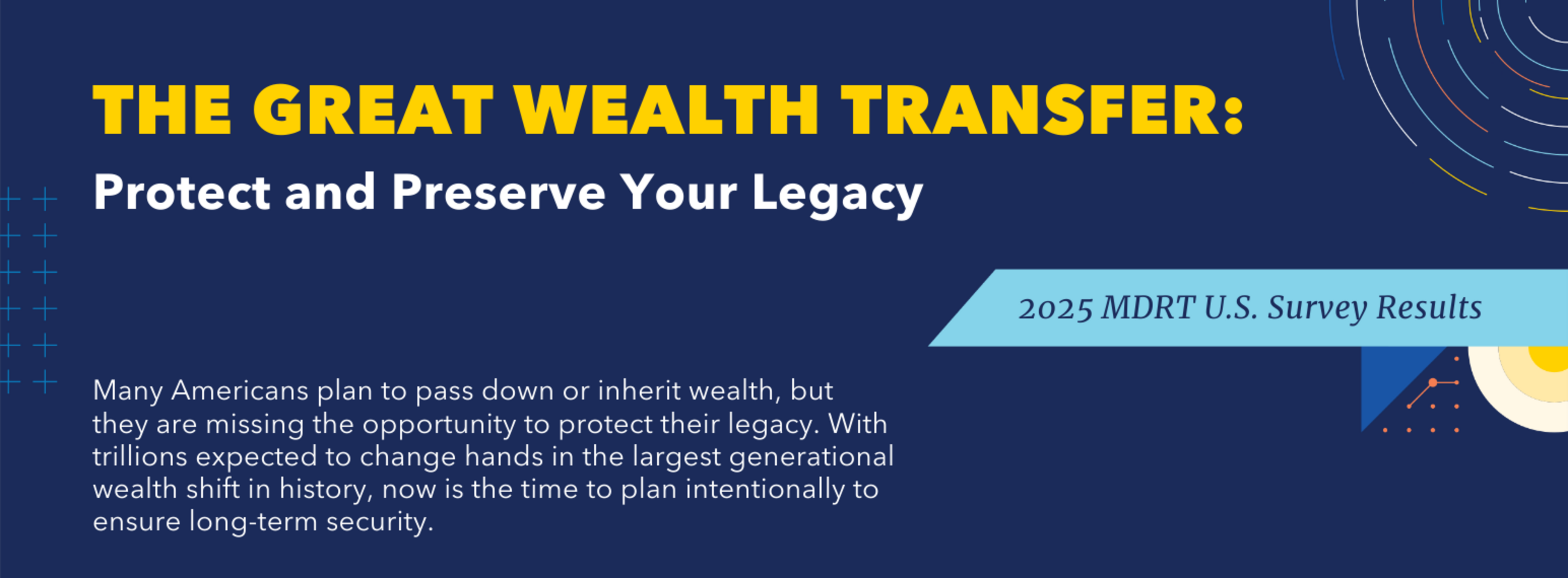 THE GREAT WEALTH TRANSFER:

Protect and Preserve Your Legacy

2025 MDRT U.S. Survey Results

Many Americans plan to pass down or inherit wealth, but they are missing the opportunity to protect their legacy. With trillions expected to change hands in the largest generational wealth shift in history, now is the time to plan intentionally to ensure long-term security.